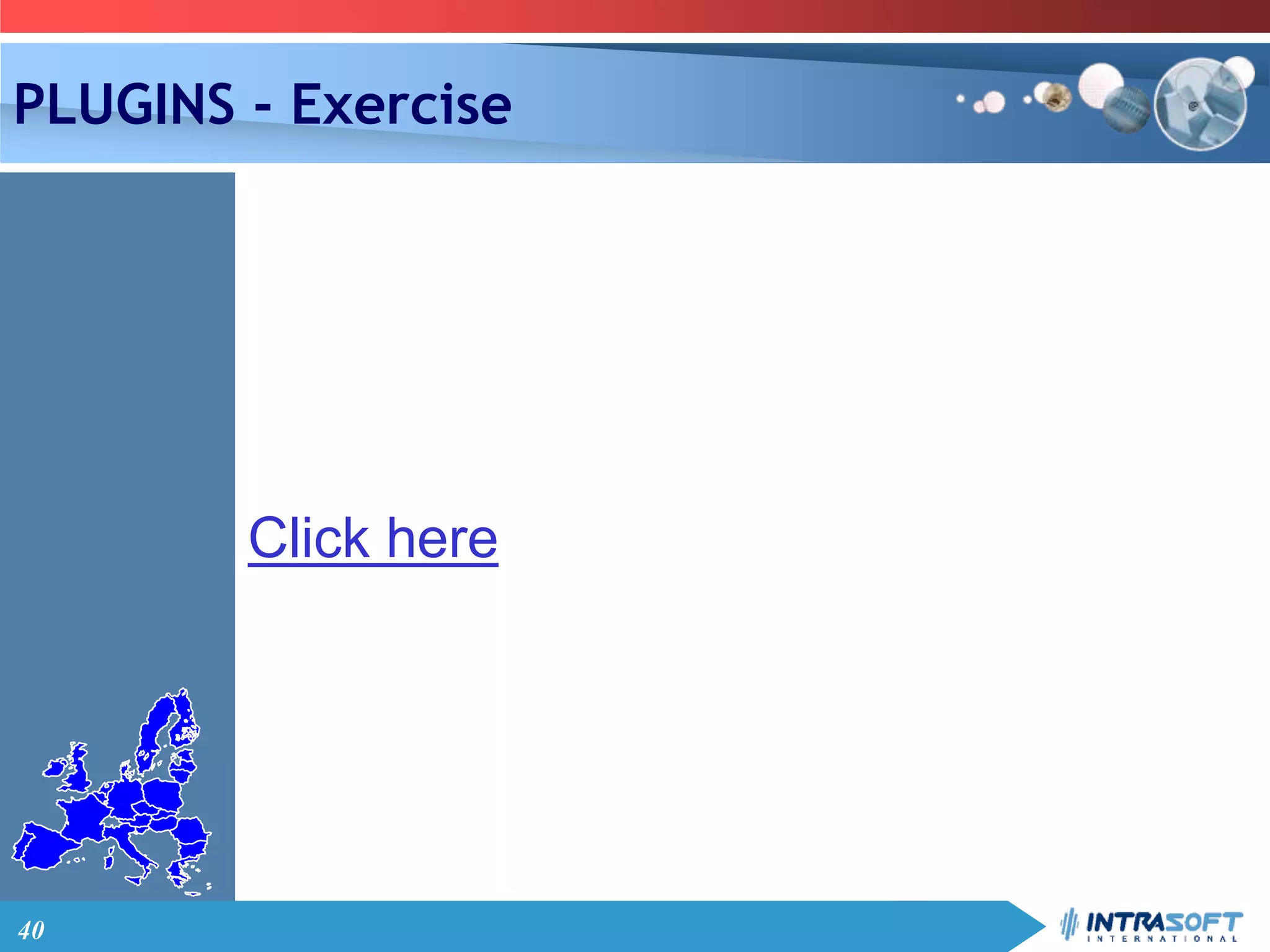 PLUGINS - Exercise

Click here

40

INTRASOFT
INTERNATIONAL